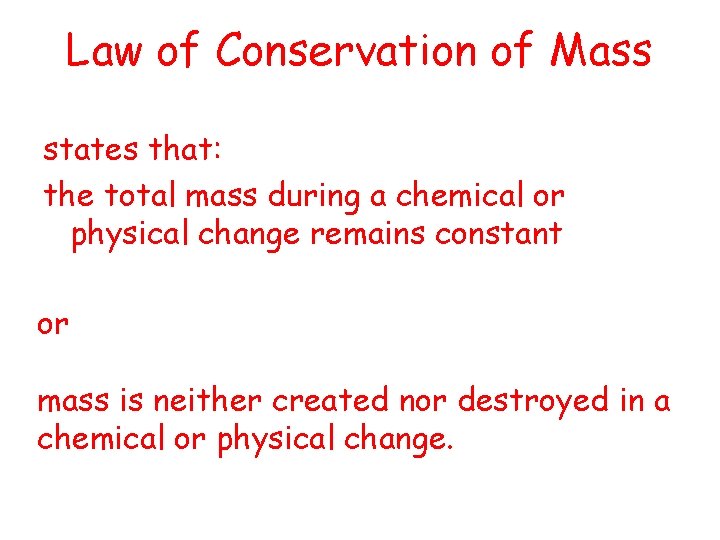 Law of Conservation of Mass

states that:

the total mass during a chemical or physical change remains constant

or

mass is neither created nor destroyed in a chemical or physical change.